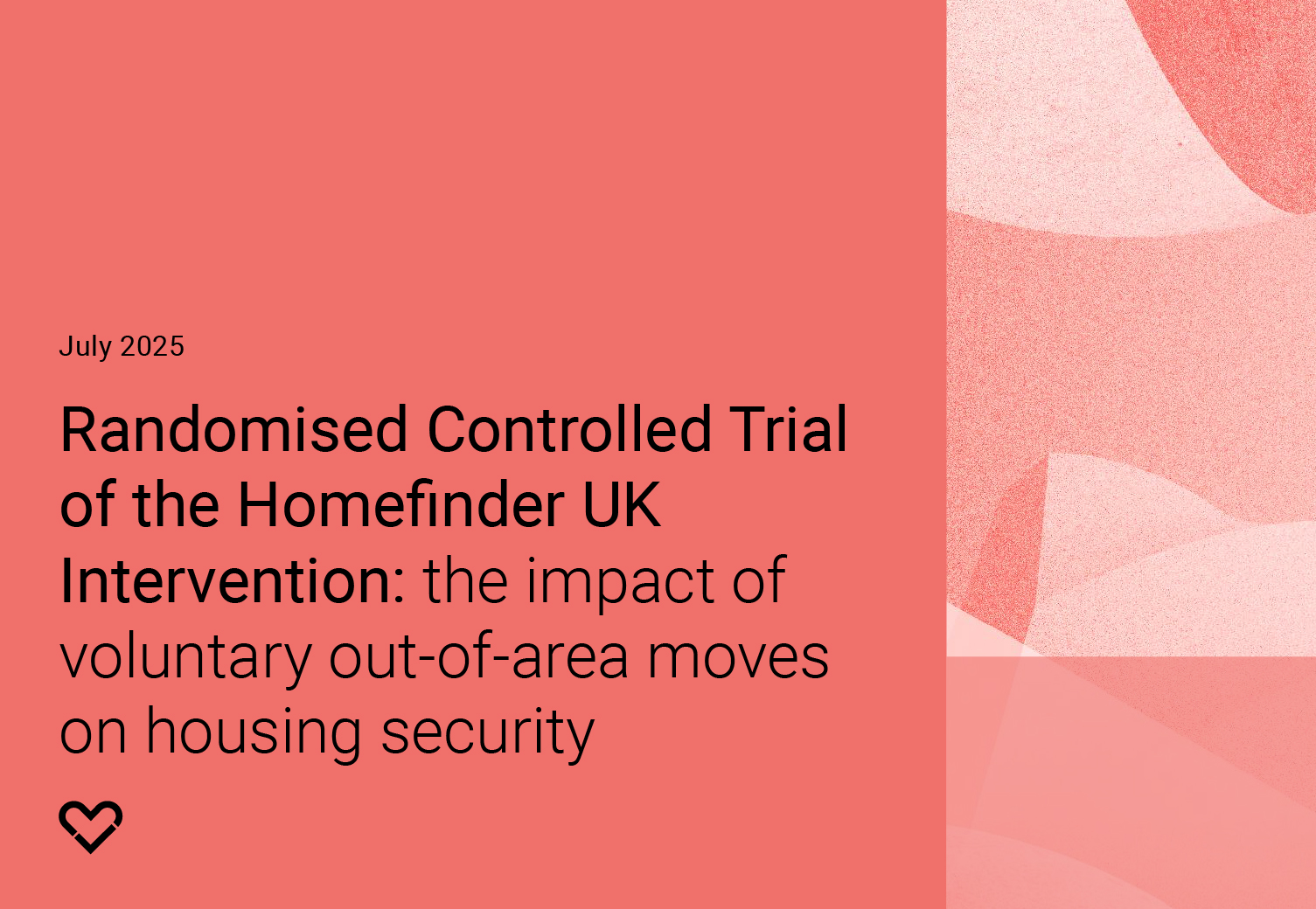 July 2025

Randomised Controlled Trial of the Homefinder UK Intervention: the impact of voluntary out-of-area moves on housing security